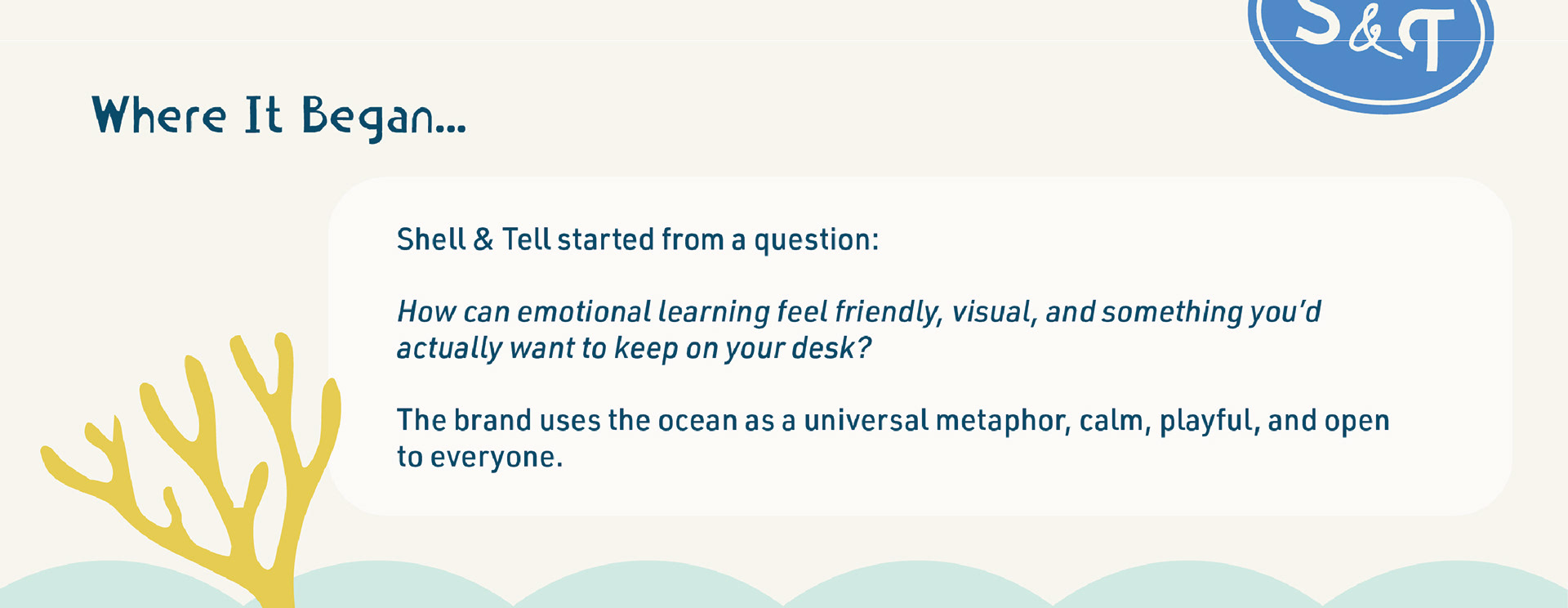 S&T

Where It Began...

Shell & Tell started from a question:

How can emotional learning feel friendly, visual, and something you'd actually want to keep on your desk?

The brand uses the ocean as a universal metaphor, calm, playful, and open to everyone.